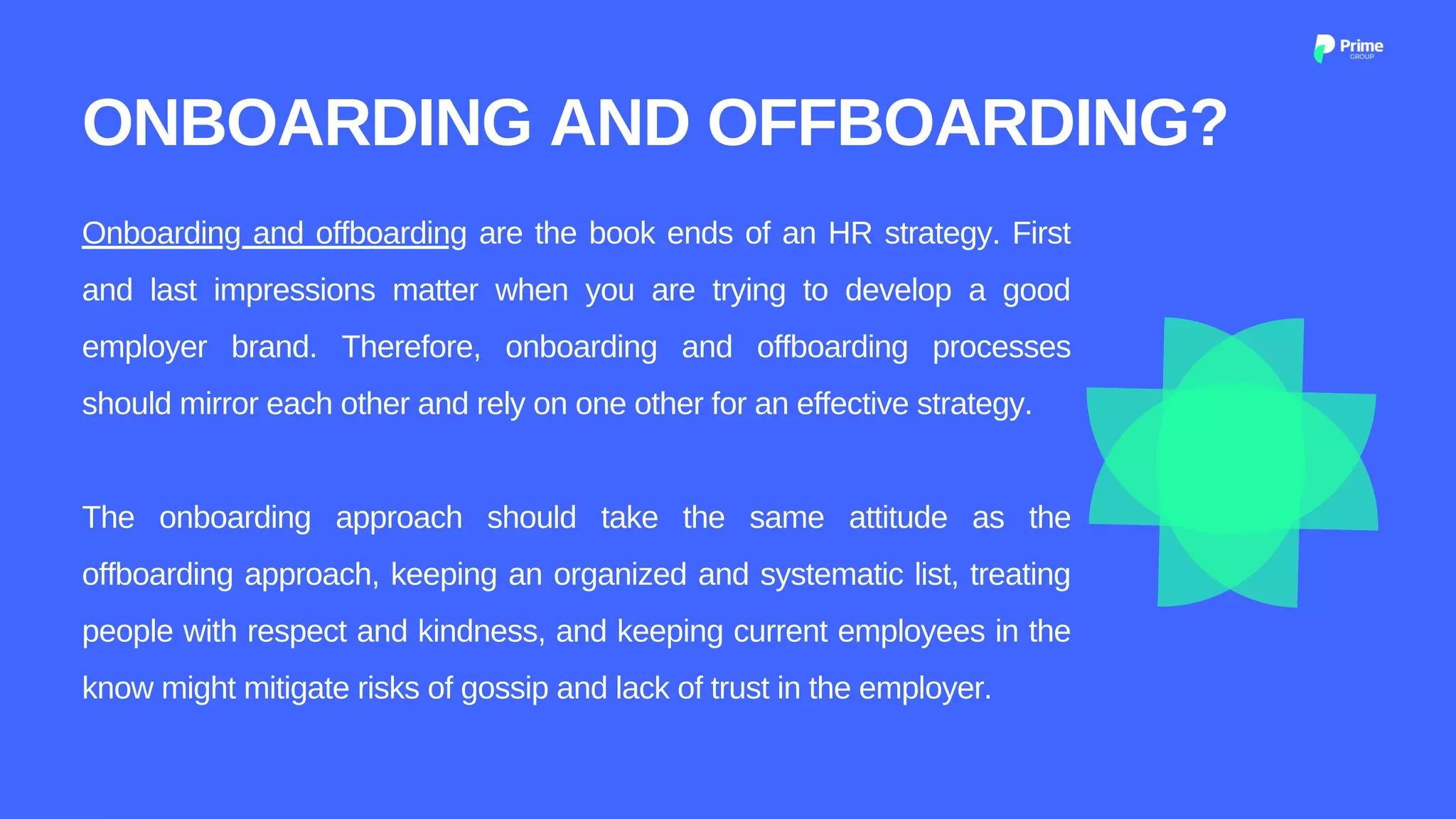 Prime
GROUP

ONBOARDING AND OFFBOARDING?

Onboarding and offboarding are the book ends of an HR strategy. First and last impressions matter when you are trying to develop a good employer brand. Therefore, onboarding and offboarding processes should mirror each other and rely on one other for an effective strategy.

The onboarding approach should take the same attitude as the offboarding approach, keeping an organized and systematic list, treating people with respect and kindness, and keeping current employees in the know might mitigate risks of gossip and lack of trust in the employer.